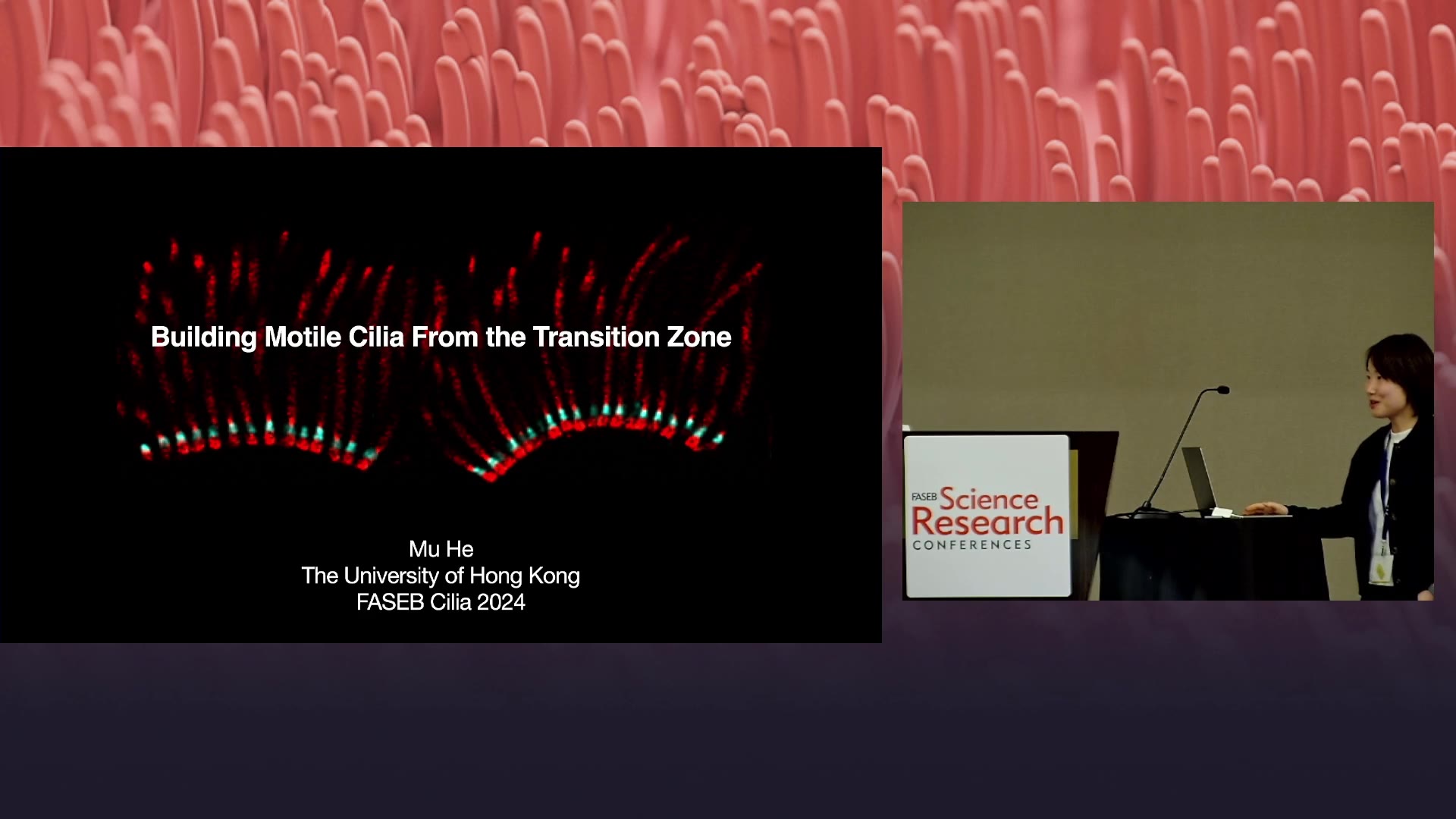 Building Motile Cilia From the Transition Zone

Mu He
The University of Hong Kong
FASEB Cilia 2024

FASEB Science Research CONFERENCES